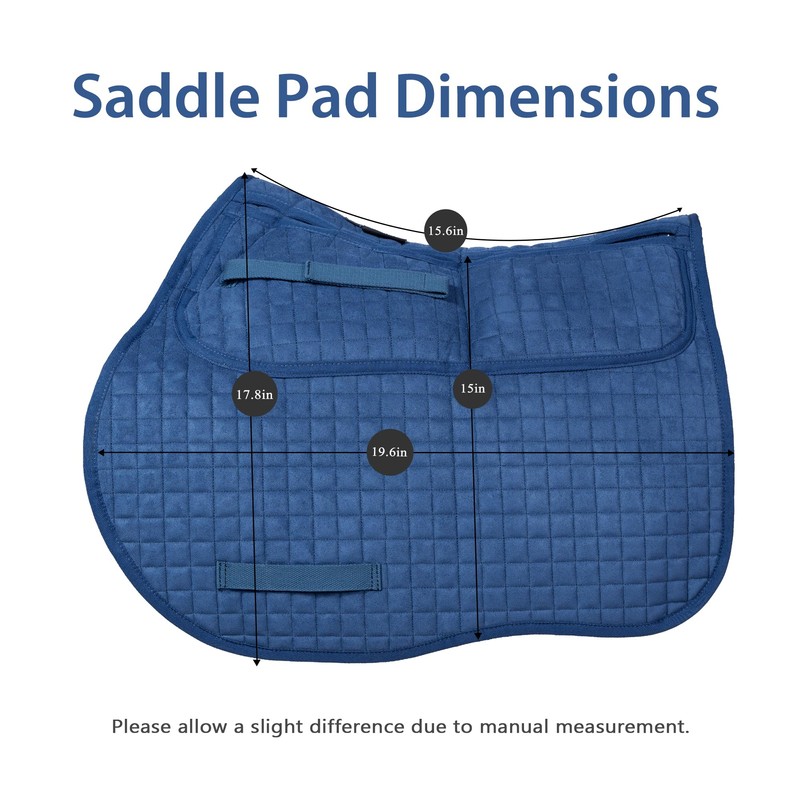 Saddle Pad Dimensions

15.6in

17.8in

15in

19.6in

Please allow a slight difference due to manual measurement.